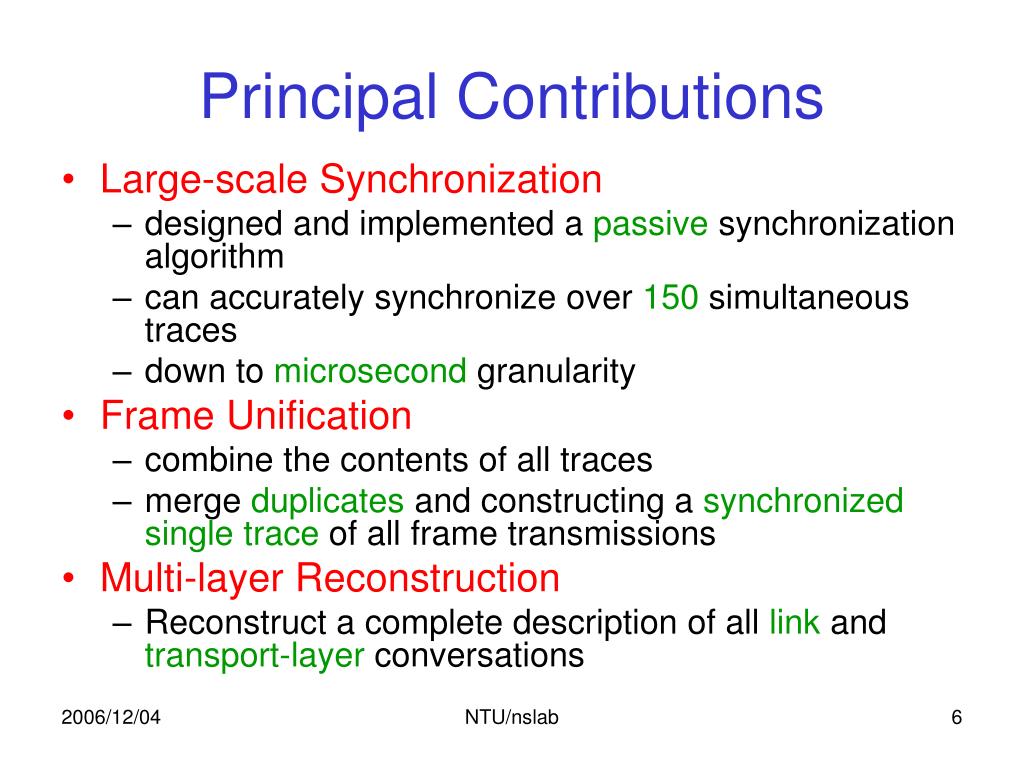 Principal Contributions

• Large-scale Synchronization
– designed and implemented a passive synchronization algorithm
– can accurately synchronize over 150 simultaneous traces
– down to microsecond granularity
• Frame Unification
– combine the contents of all traces
– merge duplicates and constructing a synchronized single trace of all frame transmissions
• Multi-layer Reconstruction
– Reconstruct a complete description of all link and transport-layer conversations

2006/12/04
NTU/nslab
6